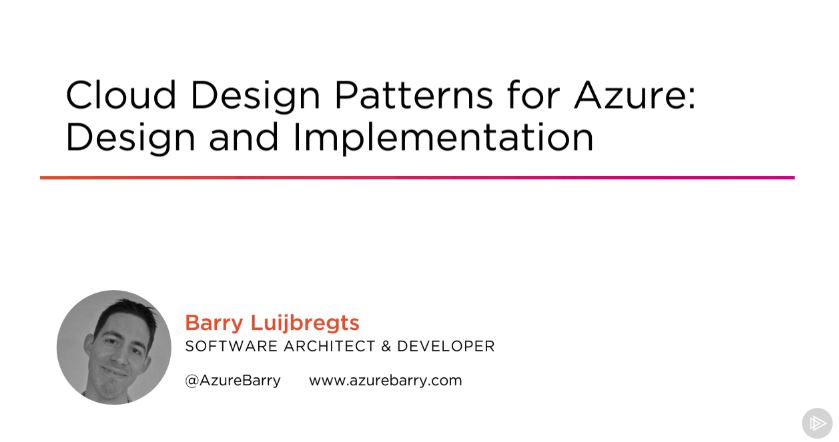 Cloud Design Patterns for Azure: Design and Implementation

Barry Luijbregts
SOFTWARE ARCHITECT & DEVELOPER

@AzureBarry www.azurebarry.com